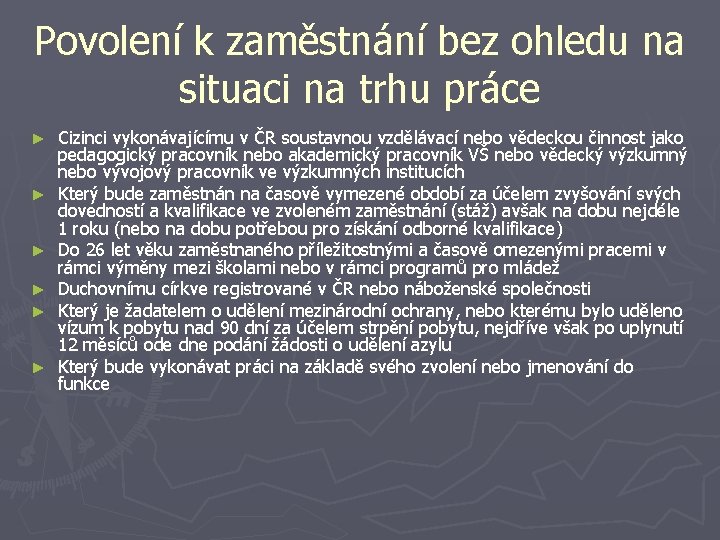 Povolení k zaměstnání bez ohledu na situaci na trhu práce

► Cizinci vykonávajícímu v ČR soustavnou vzdělávací nebo vědeckou činnost jako pedagogický pracovník nebo akademický pracovník VŠ nebo vědecký výzkumný nebo vývojový pracovník ve výzkumných institucích
► Který bude zaměstnán na časově vymezené období za účelem zvyšování svých dovedností a kvalifikace ve zvoleném zaměstnání (stáž) avšak na dobu nejdéle 1 roku (nebo na dobu potřebou pro získání odborné kvalifikace)
► Do 26 let věku zaměstnaného příležitostnými a časově omezenými pracemi v rámci výměny mezi školami nebo v rámci programů pro mládež
► Duchovnímu církve registrované v ČR nebo náboženské společnosti
► Který je žadatelem o udělení mezinárodní ochrany, nebo kterému bylo uděleno vízum k pobytu nad 90 dní za účelem strpění pobytu, nejdříve však po uplynutí 12 měsíců ode dne podání žádosti o udělení azylu
► Který bude vykonávat práci na základě svého zvolení nebo jmenování do funkce